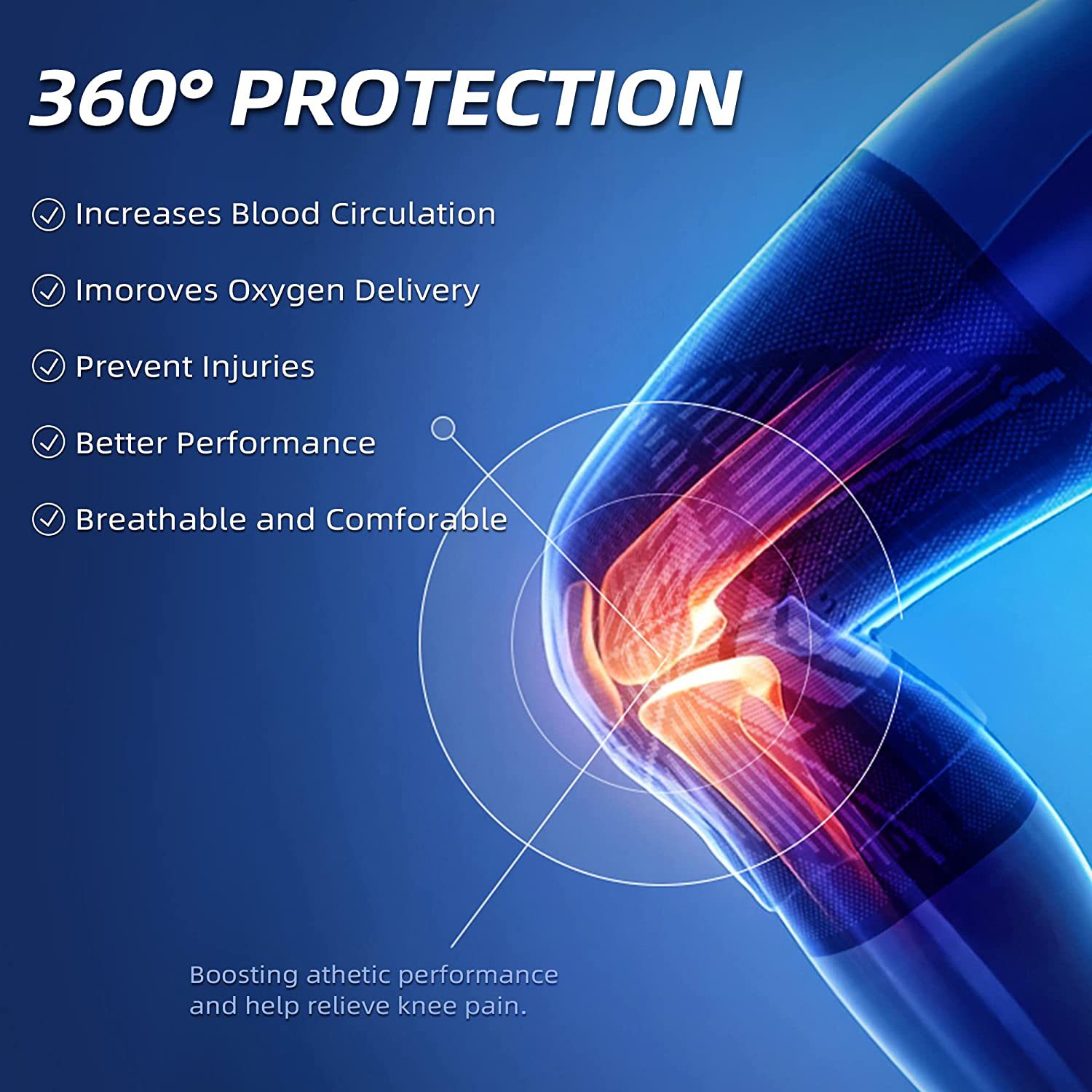 360° PROTECTION

Increases Blood Circulation

Imoroves Oxygen Delivery

Prevent Injuries

Better Performance

Breathable and Comforable

Boosting athetic performance and help relieve knee pain.